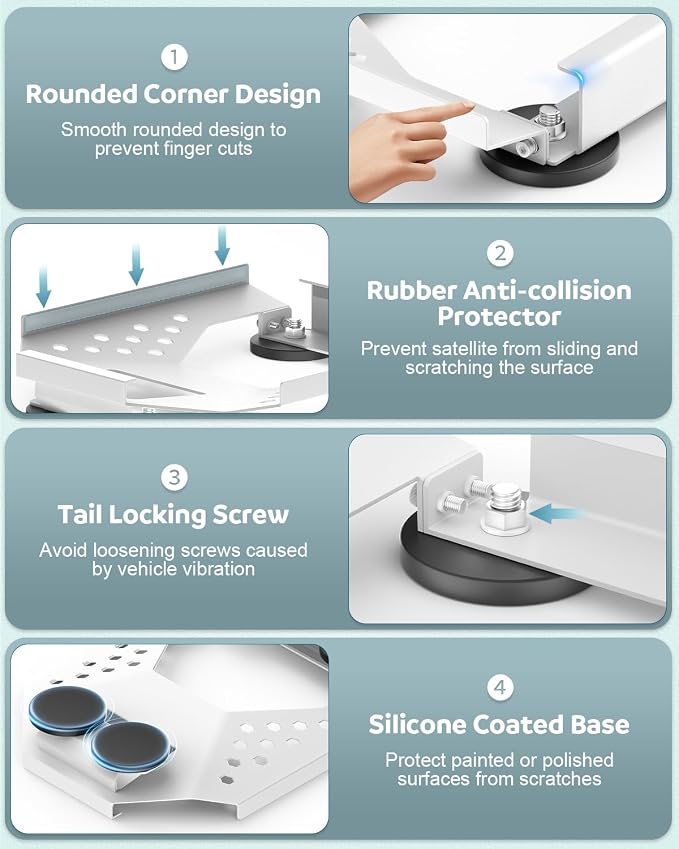 1
Rounded Corner Design
Smooth rounded design to prevent finger cuts

2
Rubber Anti-collision Protector
Prevent satellite from sliding and scratching the surface

3
Tail Locking Screw
Avoid loosening screws caused by vehicle vibration

4
Silicone Coated Base
Protect painted or polished surfaces from scratches